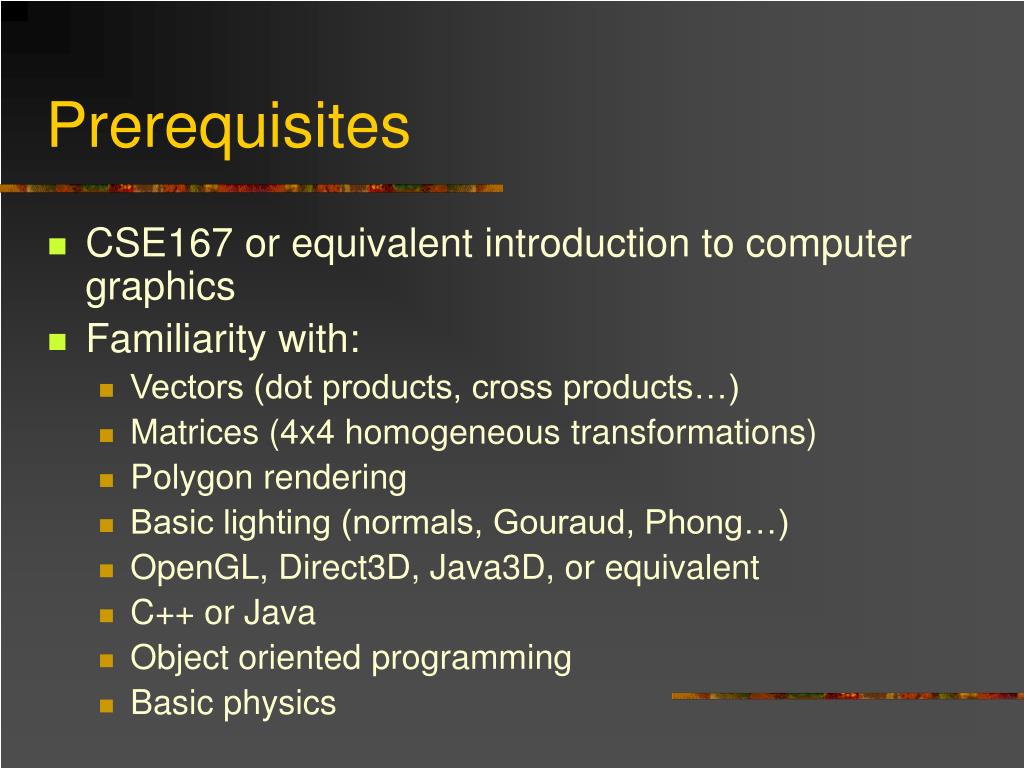 Prerequisites

- CSE167 or equivalent introduction to computer graphics
- Familiarity with:
  - Vectors (dot products, cross products…)
  - Matrices (4x4 homogeneous transformations)
  - Polygon rendering
  - Basic lighting (normals, Gouraud, Phong…)
  - OpenGL, Direct3D, Java3D, or equivalent
  - C++ or Java
  - Object oriented programming
  - Basic physics